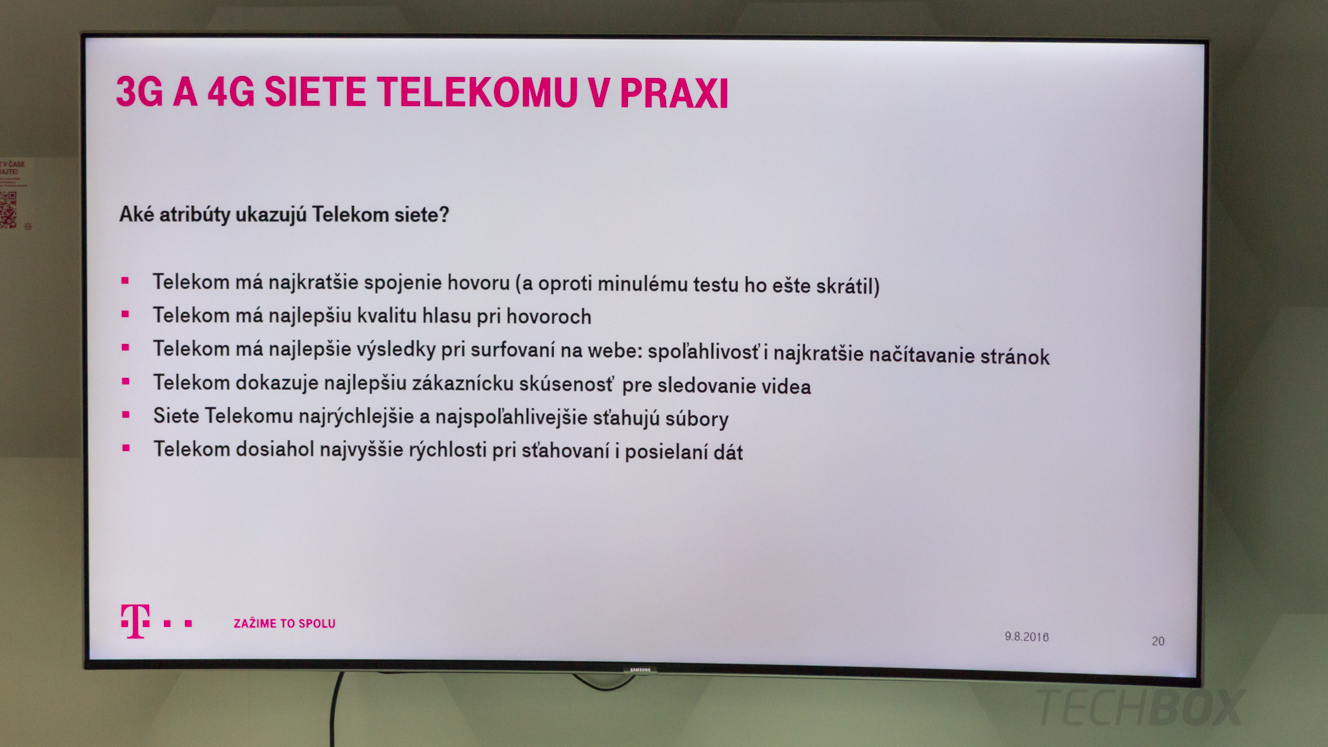 3G A 4G SIETE TELEKOMU V PRAXI

Aké atribúty ukazujú Telekom siete?

- Telekom má najkratšie spojenie hovoru (a oproti minulému testu ho ešte skrátil)
- Telekom má najlepšiu kvalitu hlasu pri hovoroch
- Telekom má najlepšie výsledky pri surfovaní na webe: spoľahlivosť i najkratšie načítavanie stránok
- Telekom dokazuje najlepšiu zákaznícku skúsenosť pre sledovanie videa
- Siete Telekomu najrýchlejšie a najspoľahlivejšie sťahujú súbory
- Telekom dosiahol najvyššie rýchlosti pri sťahovaní i posielaní dát

T · · ZAŽIME TO SPOLU

9.8.2016

20

SAMSUNG

TECHBOX